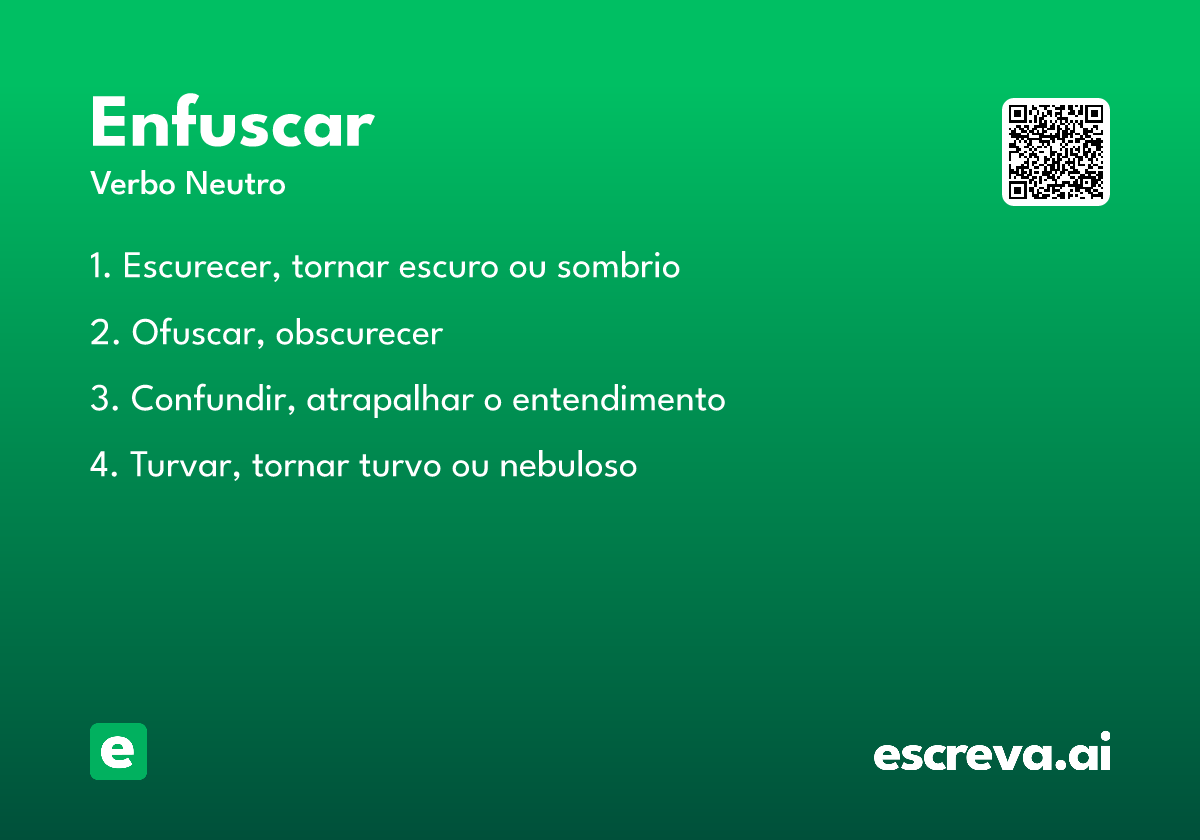 Enfuscar

Verbo Neutro

1. Escurecer, tornar escuro ou sombrio

2. Ofuscar, obscurecer

3. Confundir, atrapalhar o entendimento

4. Turvar, tornar turvo ou nebuloso

e

escreva.ai